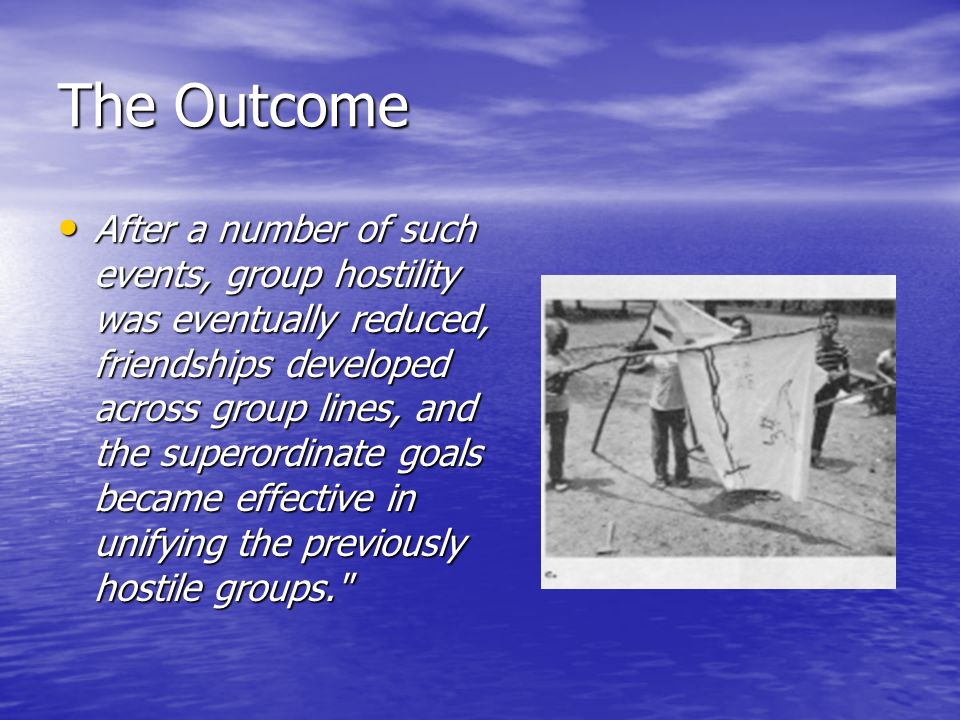 The Outcome

• After a number of such events, group hostility was eventually reduced, friendships developed across group lines, and the superordinate goals became effective in unifying the previously hostile groups."